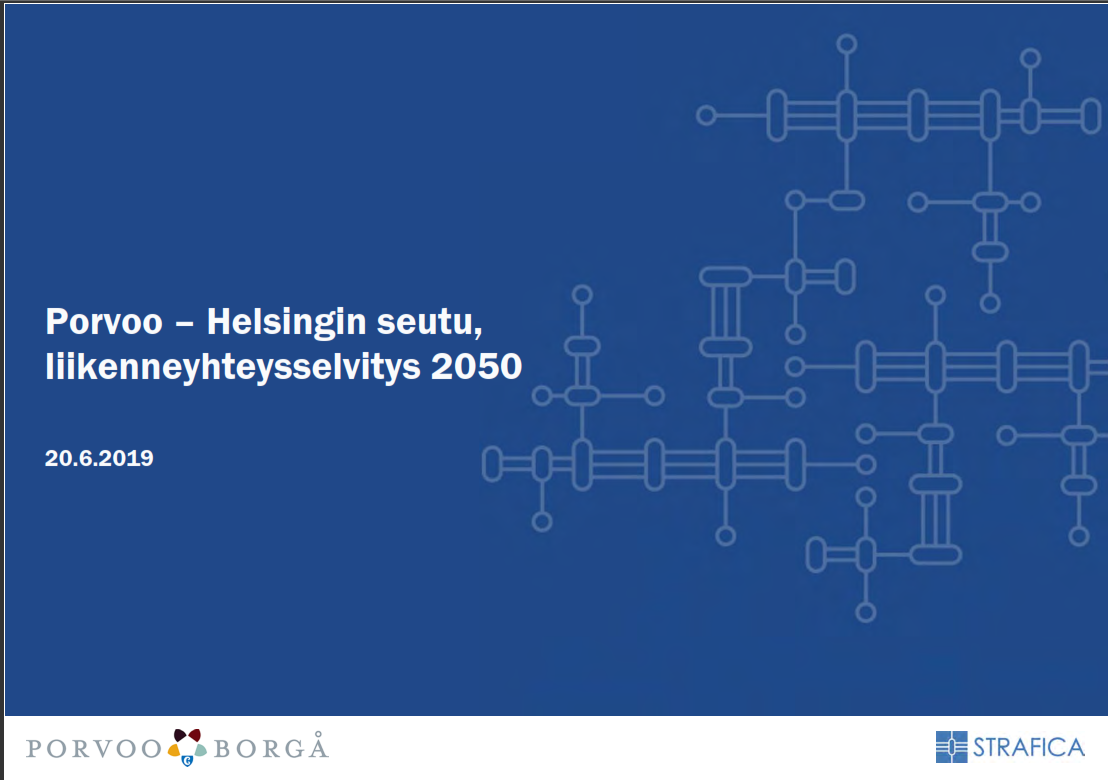 Porvoo – Helsingin seutu, liikenneyhteysselvitys 2050

20.6.2019

PORVOO BORGÅ

STRAFICA